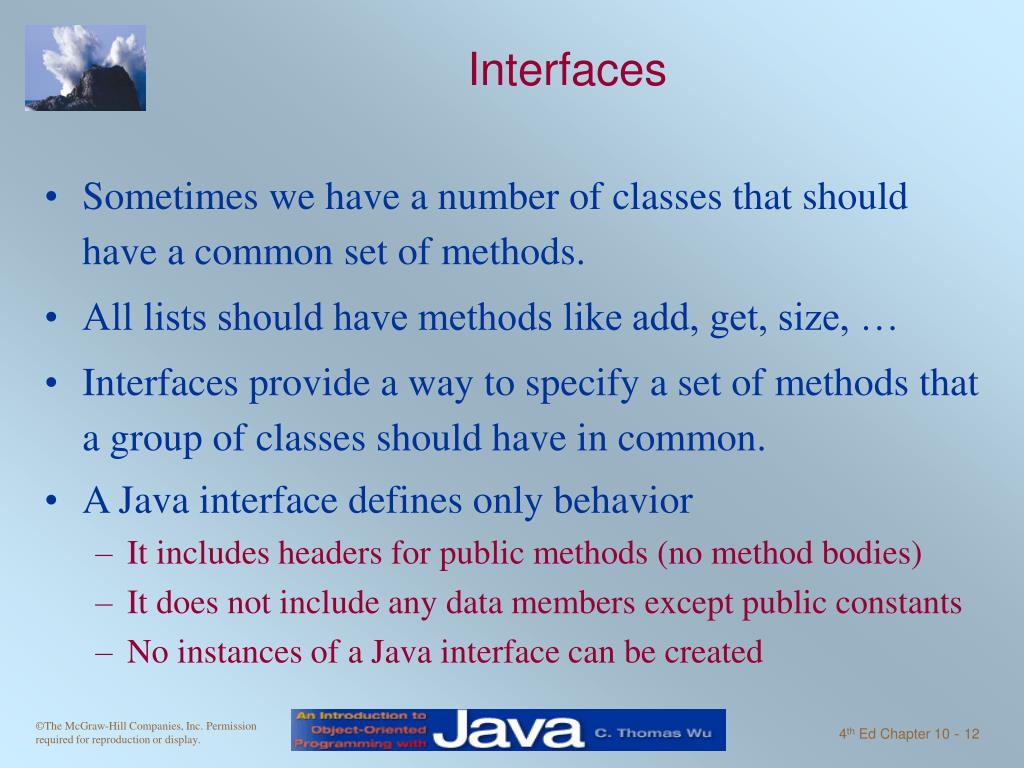 Interfaces

• Sometimes we have a number of classes that should have a common set of methods.

• All lists should have methods like add, get, size, …

• Interfaces provide a way to specify a set of methods that a group of classes should have in common.

• A Java interface defines only behavior

– It includes headers for public methods (no method bodies)

– It does not include any data members except public constants

– No instances of a Java interface can be created

©The McGraw-Hill Companies, Inc. Permission required for reproduction or display.

An Introduction to Object-Oriented Programming with Java C. Thomas Wu

4th Ed Chapter 10 - 12